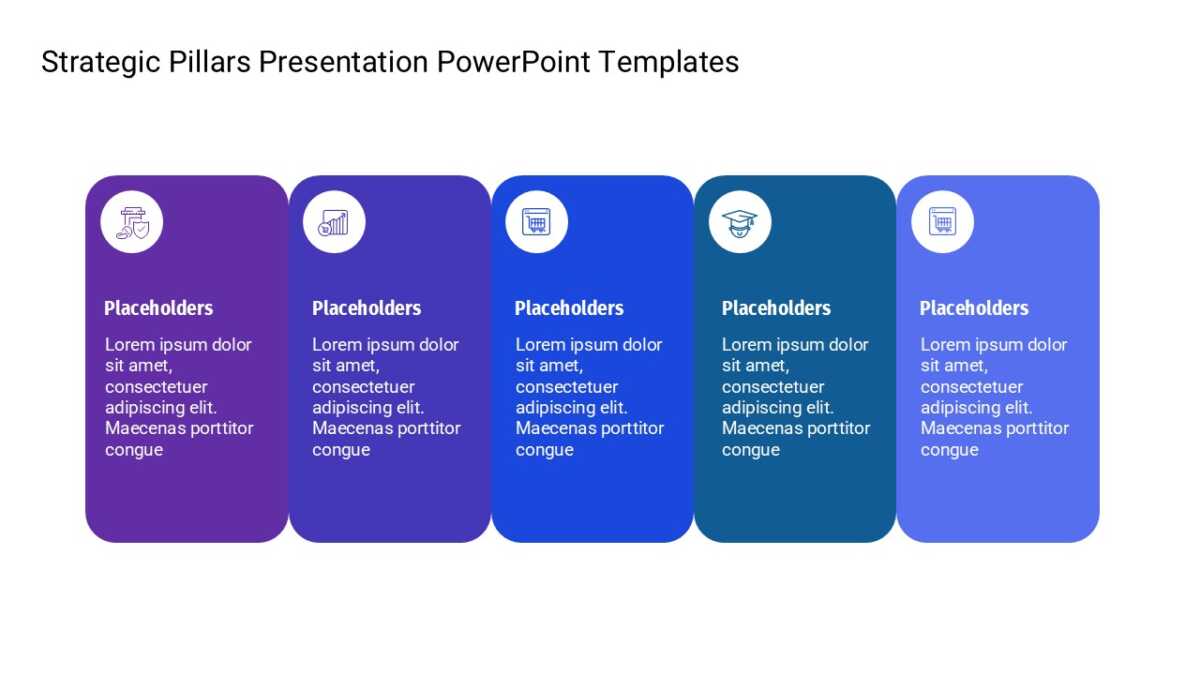 Strategic Pillars Presentation PowerPoint Templates

Placeholders

Lorem ipsum dolor sit amet, consectetuer adipiscing elit. Maecenas porttitor congue

Placeholders

Lorem ipsum dolor sit amet, consectetuer adipiscing elit. Maecenas porttitor congue

Placeholders

Lorem ipsum dolor sit amet, consectetuer adipiscing elit. Maecenas porttitor congue

Placeholders

Lorem ipsum dolor sit amet, consectetuer adipiscing elit. Maecenas porttitor congue

Placeholders

Lorem ipsum dolor sit amet, consectetuer adipiscing elit. Maecenas porttitor congue